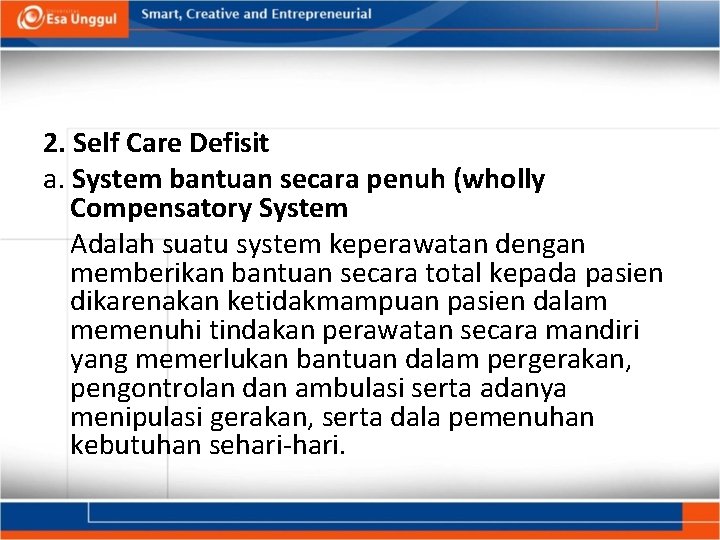 Esa Unggul

Smart, Creative and Entrepreneurial

2. Self Care Defisit

a. System bantuan secara penuh (wholly Compensatory System

Adalah suatu system keperawatan dengan memberikan bantuan secara total kepada pasien dikarenakan ketidakmampuan pasien dalam memenuhi tindakan perawatan secara mandiri yang memerlukan bantuan dalam pergerakan, pengontrolan dan ambulasi serta adanya menipulasi gerakan, serta dala pemenuhan kebutuhan sehari-hari.